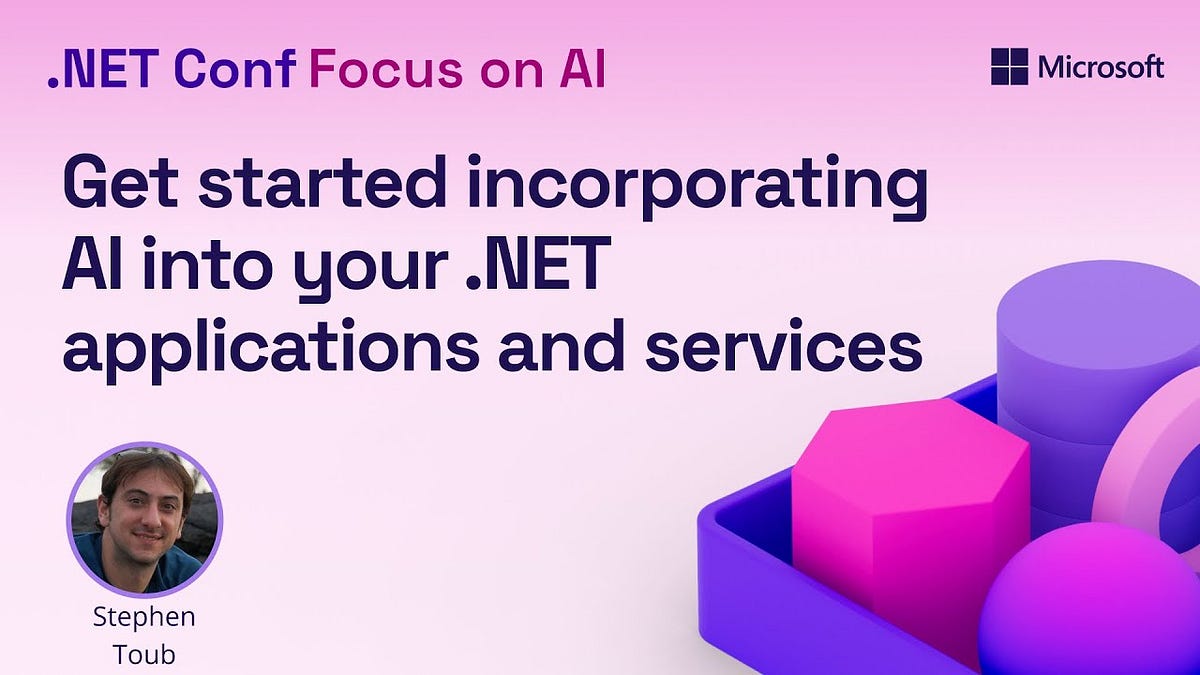 .NET Conf Focus on AI

Microsoft

Get started incorporating AI into your .NET applications and services

Stephen Toub